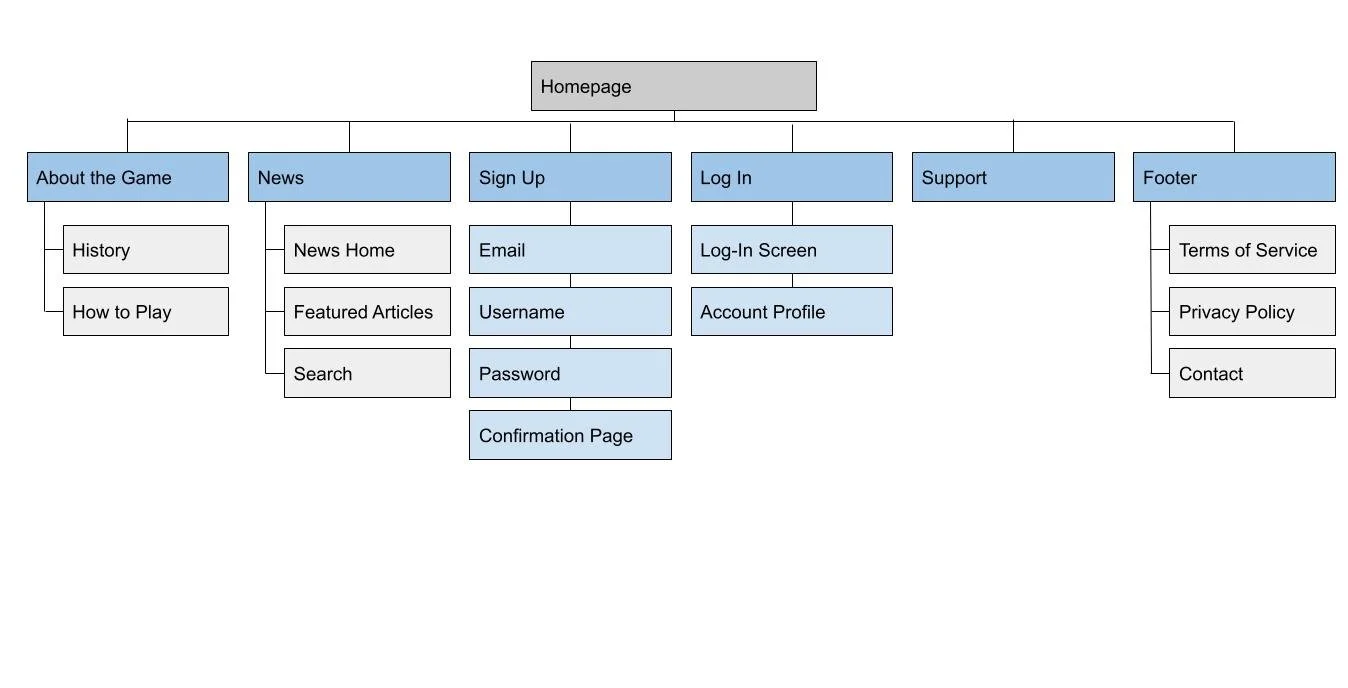 Homepage

About the Game
History
How to Play

News
News Home
Featured Articles
Search

Sign Up
Email
Username
Password
Confirmation Page

Log In
Log-In Screen
Account Profile

Support

Footer
Terms of Service
Privacy Policy
Contact